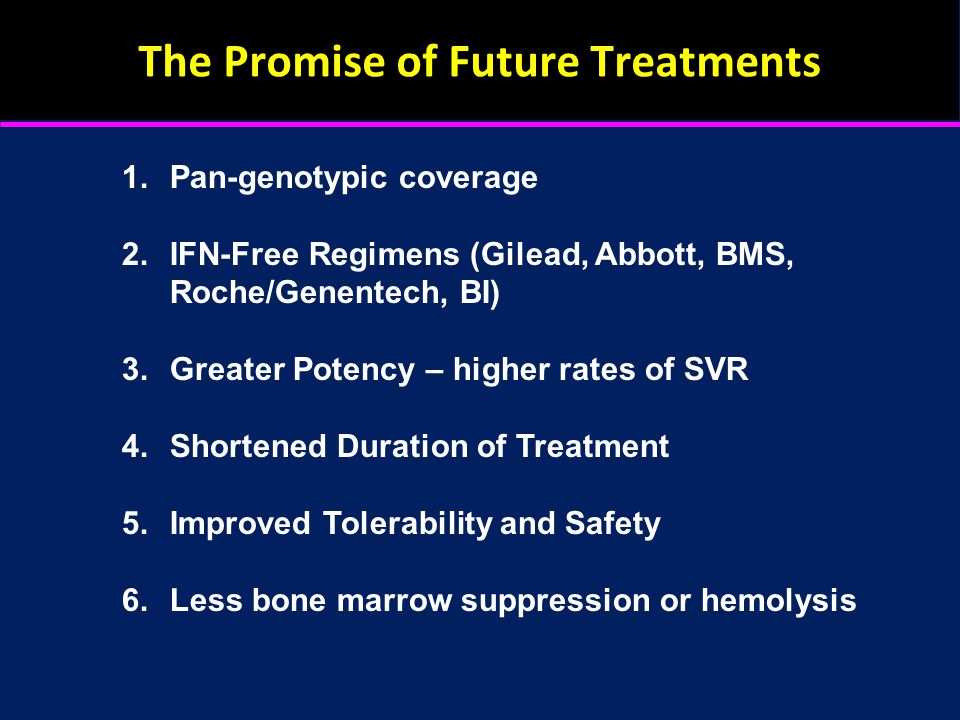 The Promise of Future Treatments

1. Pan-genotypic coverage

2. IFN-Free Regimens (Gilead, Abbott, BMS, Roche/Genentech, BI)

3. Greater Potency – higher rates of SVR

4. Shortened Duration of Treatment

5. Improved Tolerability and Safety

6. Less bone marrow suppression or hemolysis